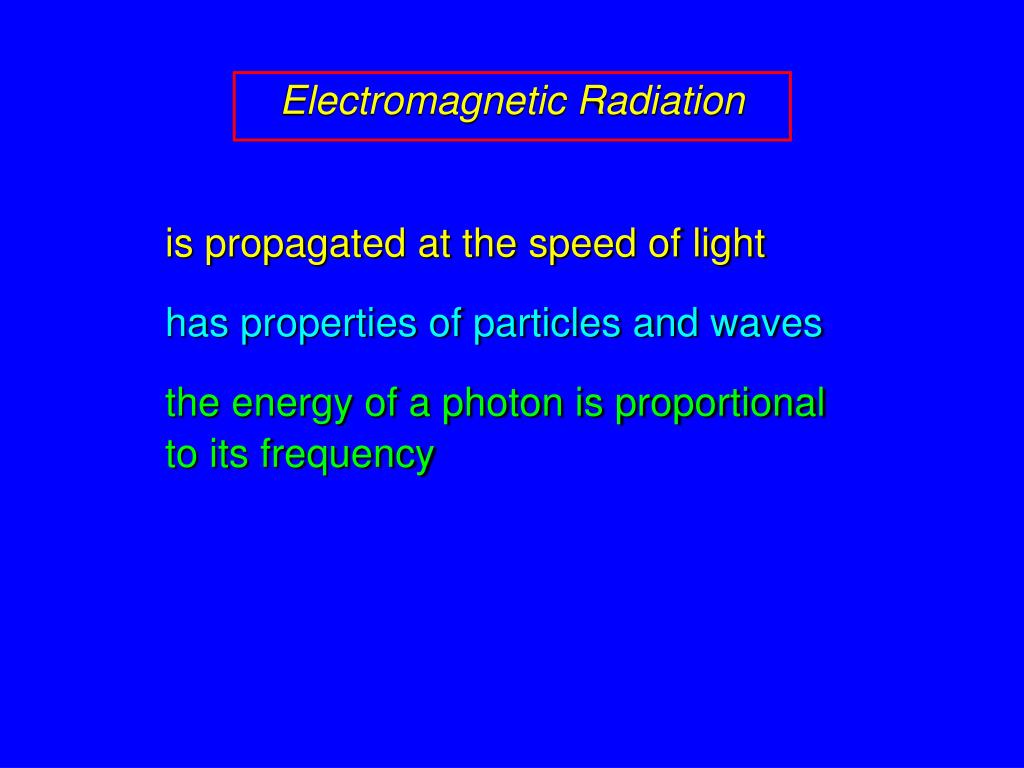 Electromagnetic Radiation

is propagated at the speed of light

has properties of particles and waves

the energy of a photon is proportional to its frequency